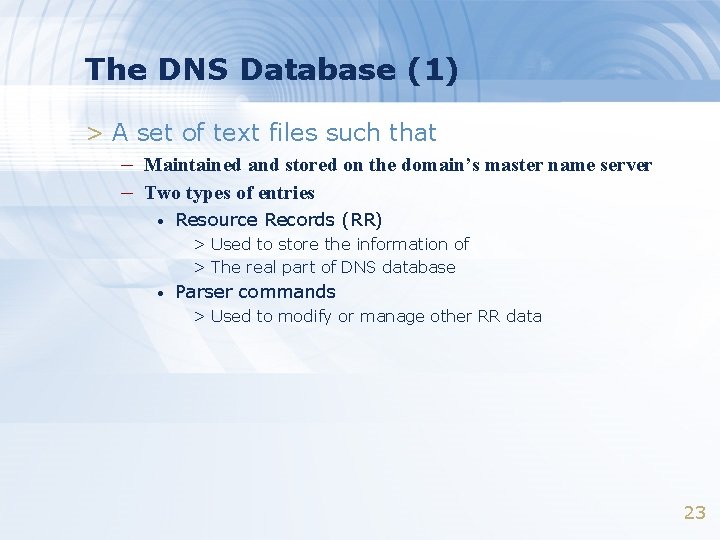 The DNS Database (1)

> A set of text files such that

– Maintained and stored on the domain's master name server

– Two types of entries

• Resource Records (RR)

> Used to store the information of

> The real part of DNS database

• Parser commands

> Used to modify or manage other RR data

23